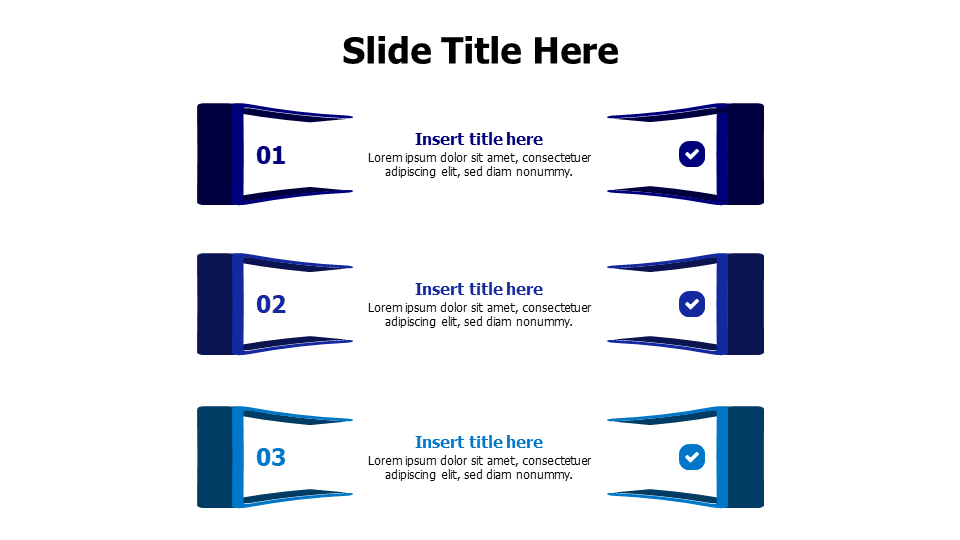 Slide Title Here

01

Insert title here
Lorem ipsum dolor sit amet, consectetuer adipiscing elit, sed diam nonummy.

02

Insert title here
Lorem ipsum dolor sit amet, consectetuer adipiscing elit, sed diam nonummy.

03

Insert title here
Lorem ipsum dolor sit amet, consectetuer adipiscing elit, sed diam nonummy.